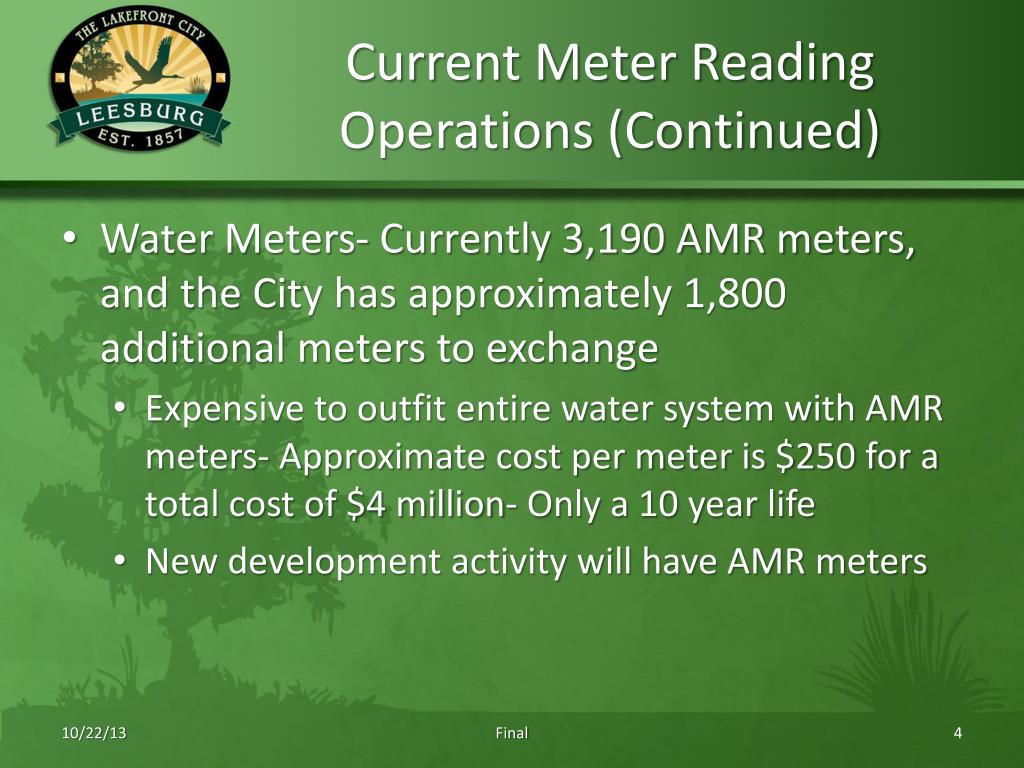 THE LAKEFRONT CITY
LEESBURG
EST. 1857

Current Meter Reading Operations (Continued)

• Water Meters- Currently 3,190 AMR meters, and the City has approximately 1,800 additional meters to exchange
  • Expensive to outfit entire water system with AMR meters- Approximate cost per meter is \$250 for a total cost of \$4 million- Only a 10 year life
  • New development activity will have AMR meters

10/22/13

Final

4